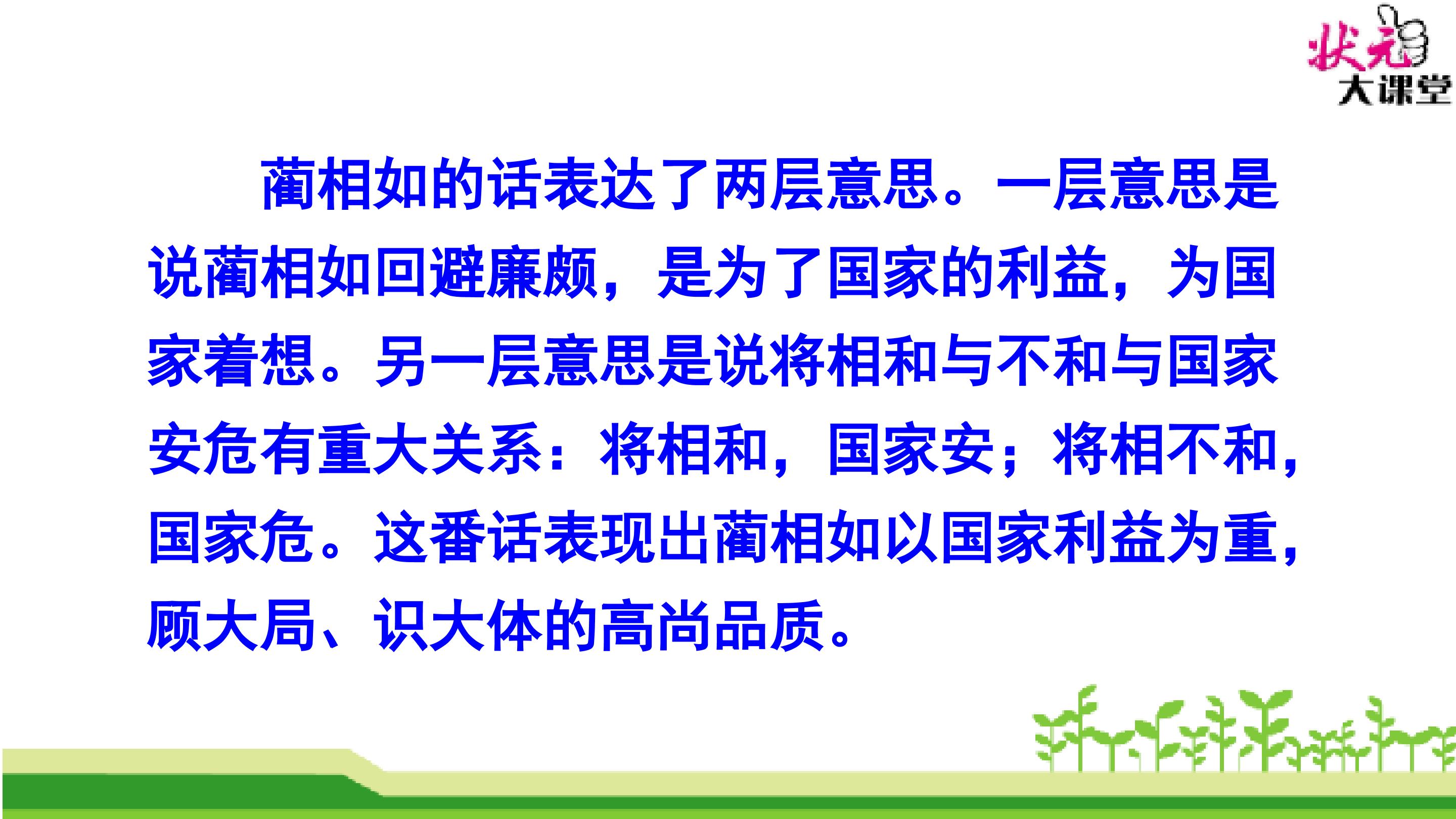 状元
大课堂

蔺相如的话表达了两层意思。一层意思是说蔺相如回避廉颇，是为了国家的利益，为国家着想。另一层意思是说将相和与不和与国家安危有重大关系：将相和，国家安；将相不和，国家危。这番话表现出蔺相如以国家利益为重，顾大局、识大体的高尚品质。